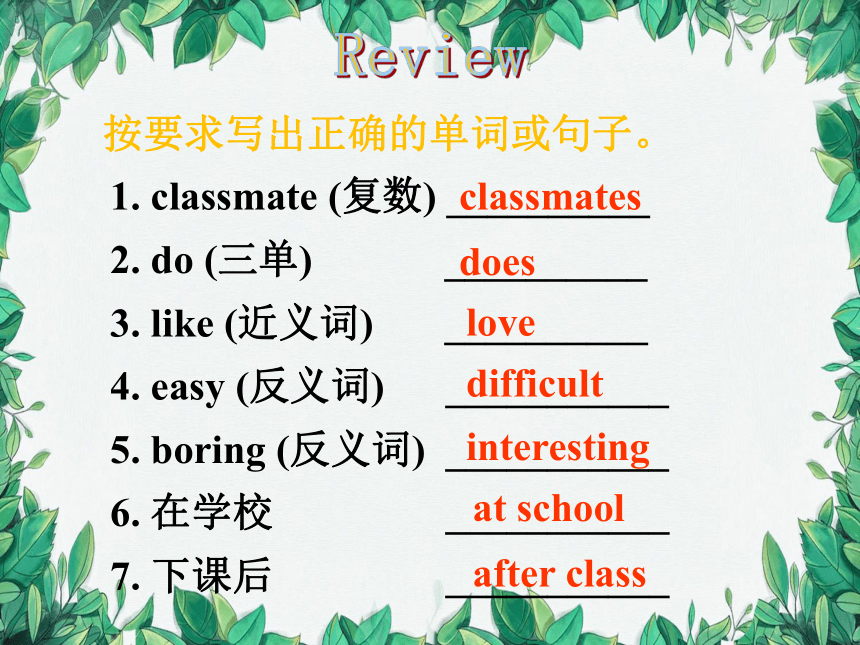 Review

按要求写出正确的单词或句子。

1. classmate (复数) classmates

2. do (三单) does

3. like (近义词) love

4. easy (反义词) difficult

5. boring (反义词) interesting

6. 在学校 at school

7. 下课后 after class